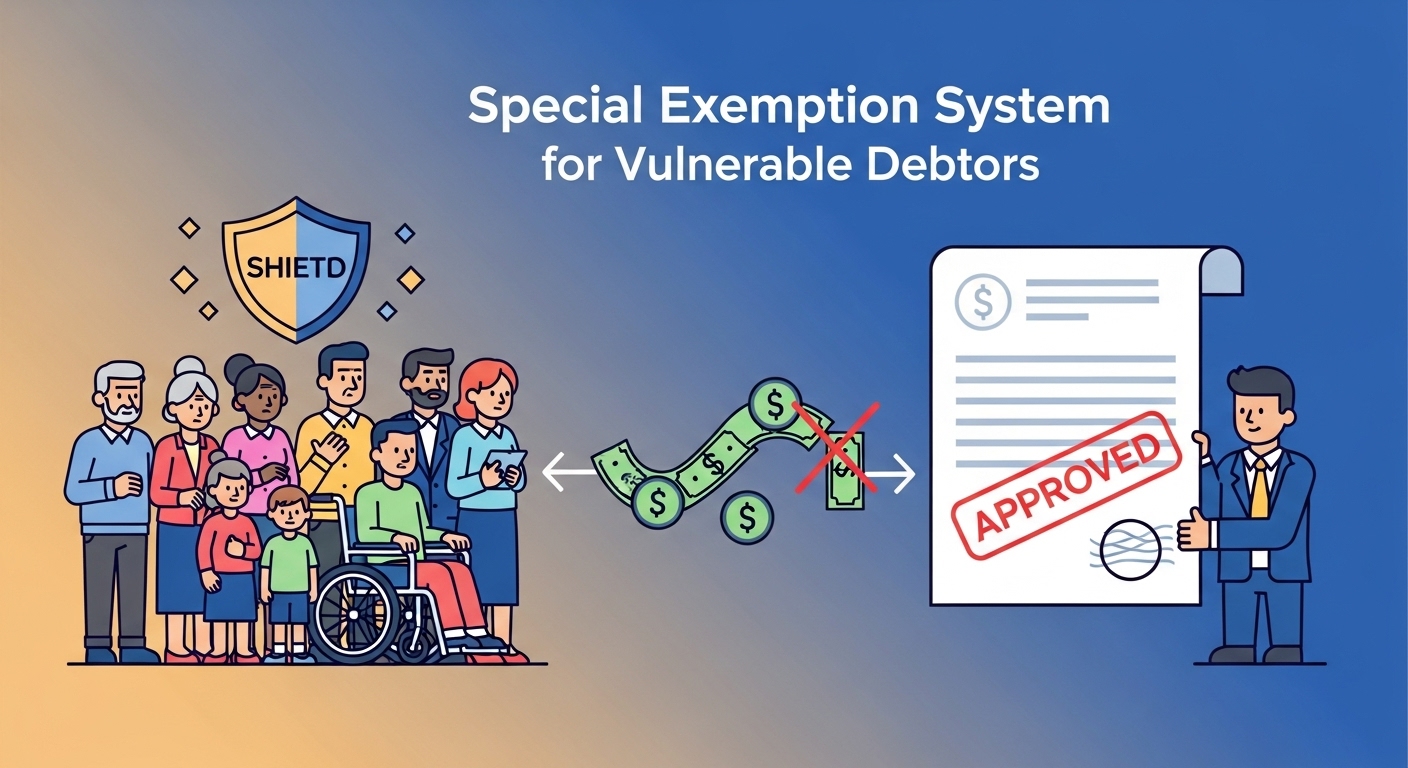 Special Exemption System
for Vulnerable Debtors

SHIETD

$

$

$

$

$

APPROVED